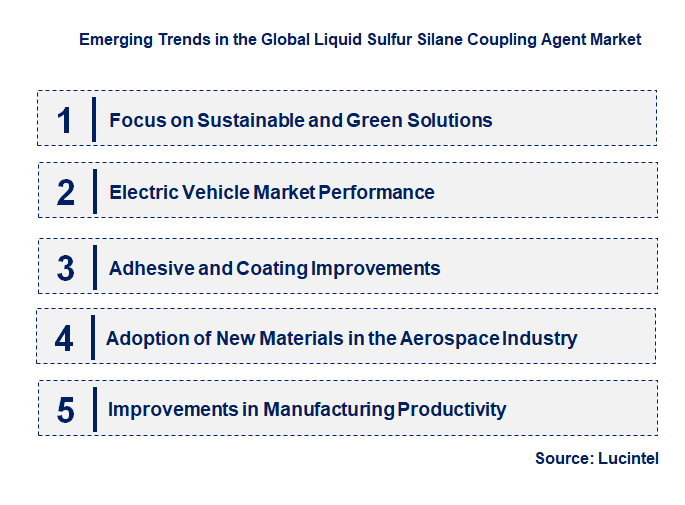 Emerging Trends in the Global Liquid Sulfur Silane Coupling Agent Market

1 Focus on Sustainable and Green Solutions

2 Electric Vehicle Market Performance

3 Adhesive and Coating Improvements

4 Adoption of New Materials in the Aerospace Industry

5 Improvements in Manufacturing Productivity

Source: Lucintel